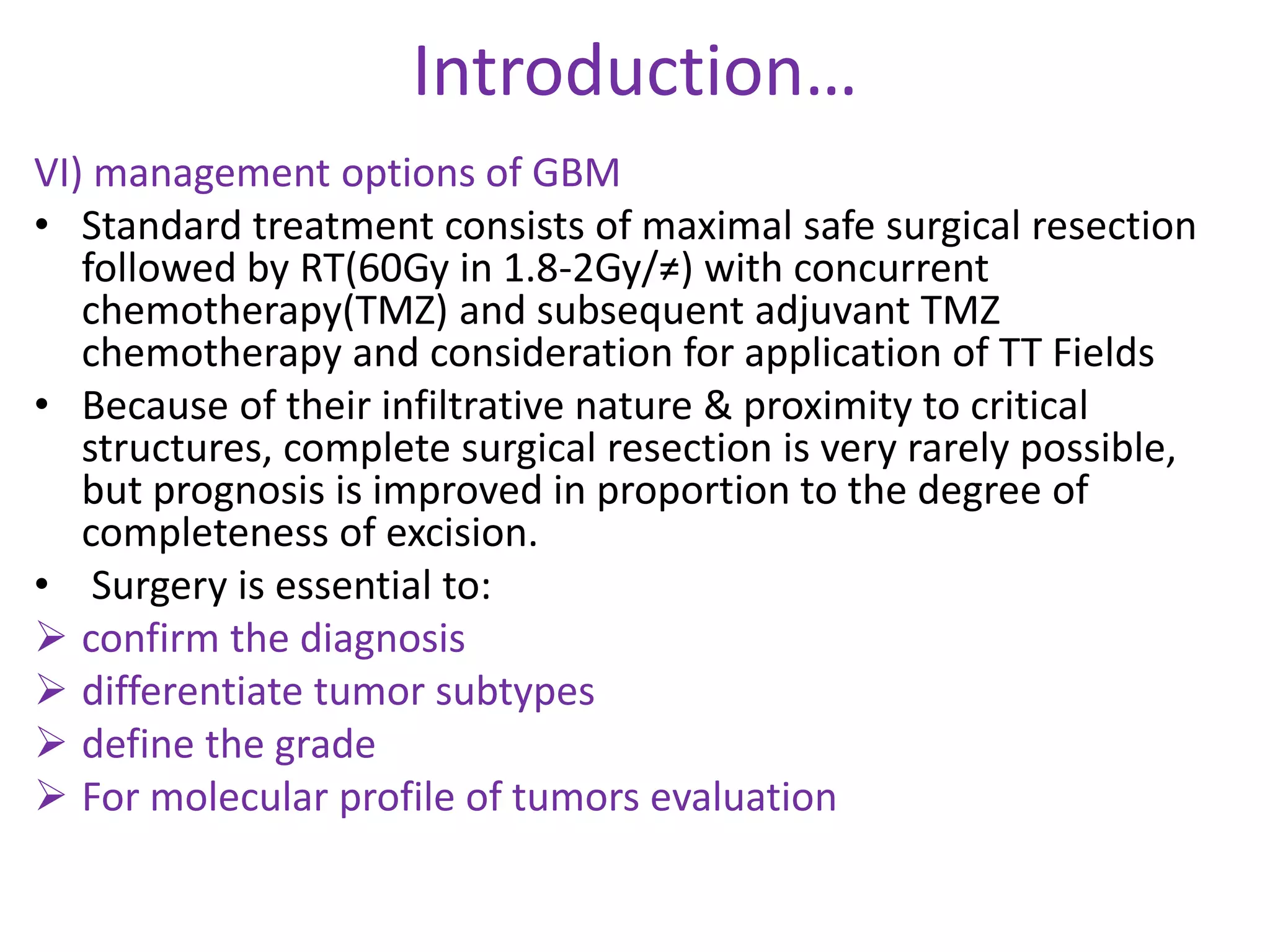 Introduction…

VI) management options of GBM

• Standard treatment consists of maximal safe surgical resection followed by RT(60Gy in 1.8-2Gy/≠) with concurrent chemotherapy(TMZ) and subsequent adjuvant TMZ chemotherapy and consideration for application of TT Fields

• Because of their infiltrative nature & proximity to critical structures, complete surgical resection is very rarely possible, but prognosis is improved in proportion to the degree of completeness of excision.

• Surgery is essential to:

➢ confirm the diagnosis

➢ differentiate tumor subtypes

➢ define the grade

➢ For molecular profile of tumors evaluation